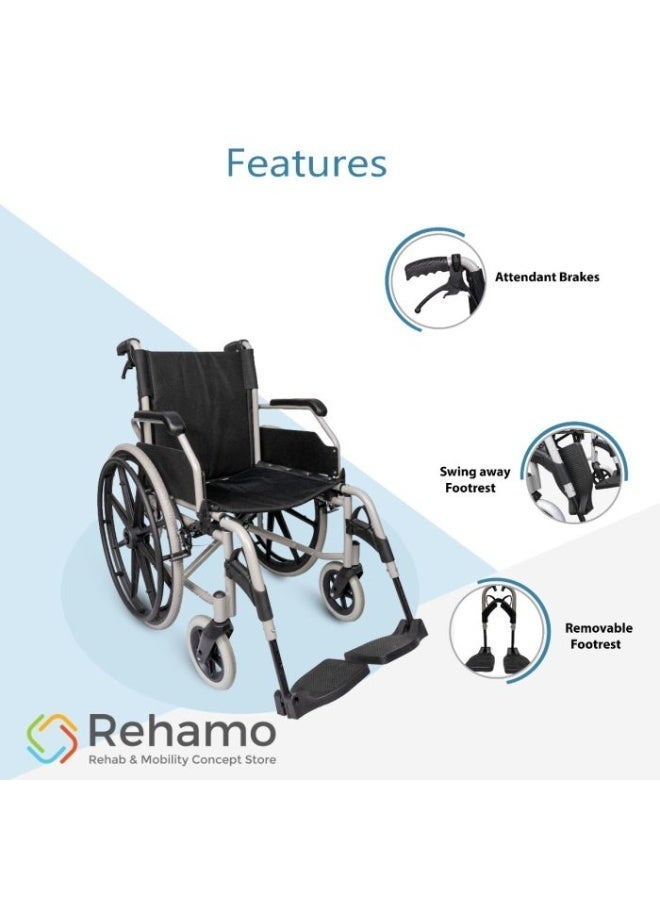 Features

Attendant Brakes

Swing away Footrest

Removable Footrest

Rehamo
Rehab & Mobility Concept Store